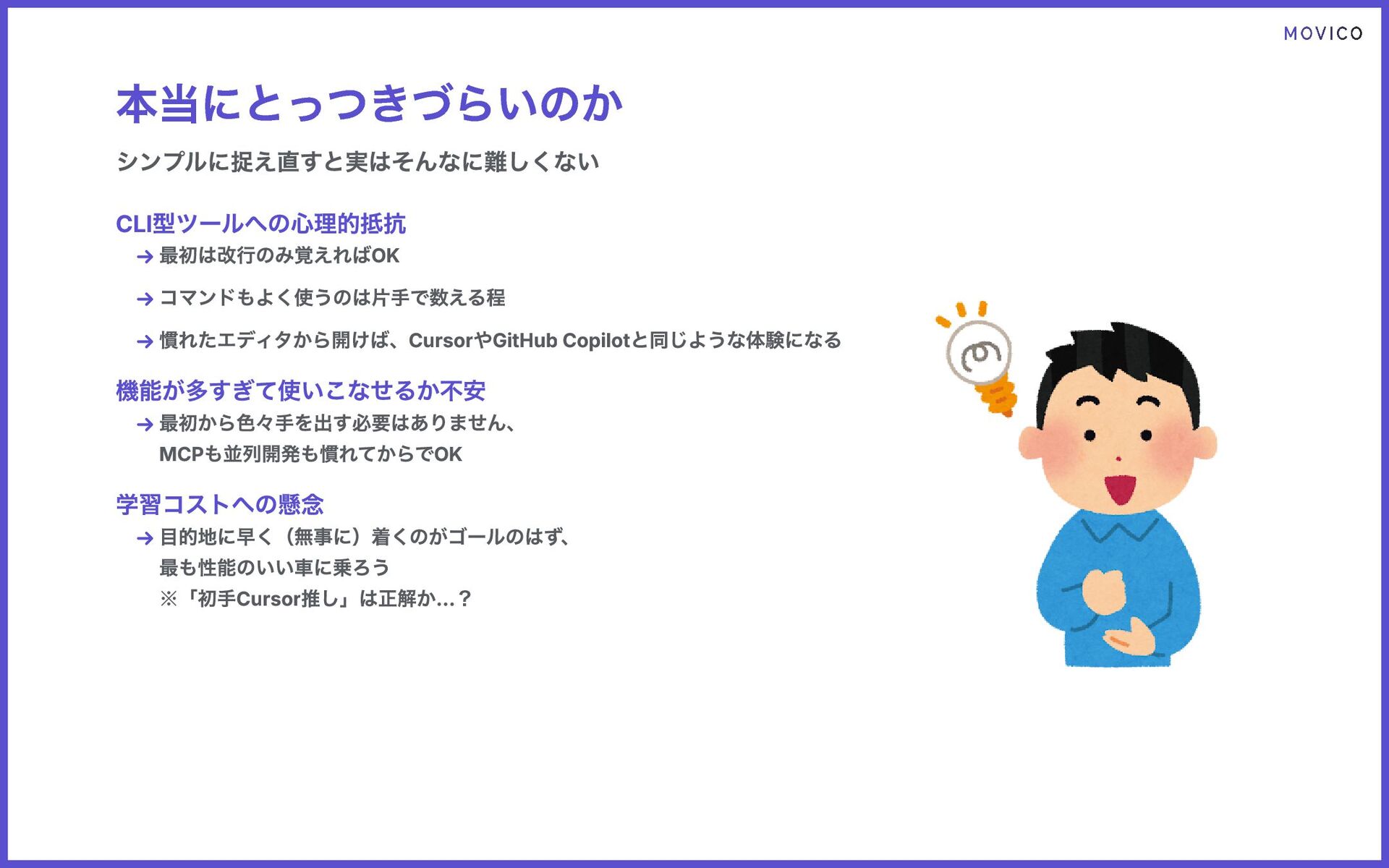 MOVICO

本当にとっつきづらいのか

シンプルに捉え直すと実はそんなに難しくない

CLI型ツールへの心理的抵抗

→ 最初は改行のみ覚えればOK

→ コマンドもよく使うのは片手で数える程

→ 慣れたエディタから開けば、CursorやGitHub Copilotと同じような体験になる

機能が多すぎて使いこなせるか不安

→ 最初から色々手を出す必要はありません、MCPも並列開発も慣れてからでOK

学習コストへの懸念

→ 目的地に早く（無事に）着くのがゴールのはず、最も性能のいい車に乗ろう
※「初手Cursor推し」は正解か...？